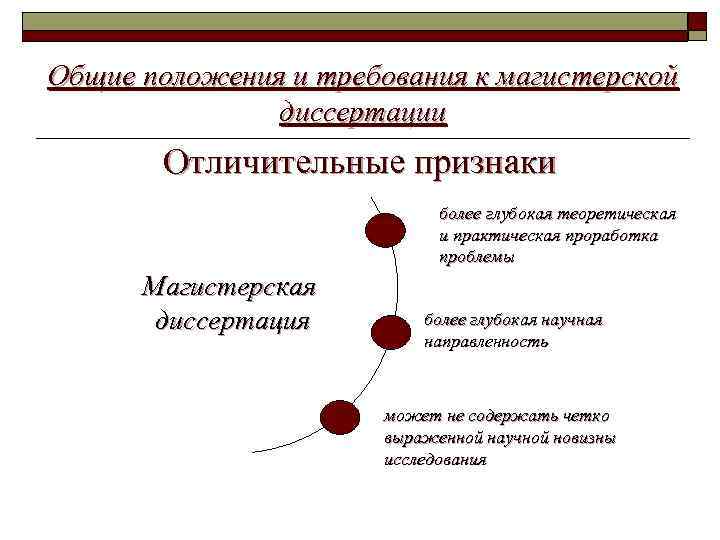 Общие положения и требования к магистерской диссертации

Отличительные признаки

Магистерская диссертация

более глубокая теоретическая и практическая проработка проблемы

более глубокая научная направленность

может не содержать четко выраженной научной новизны исследования